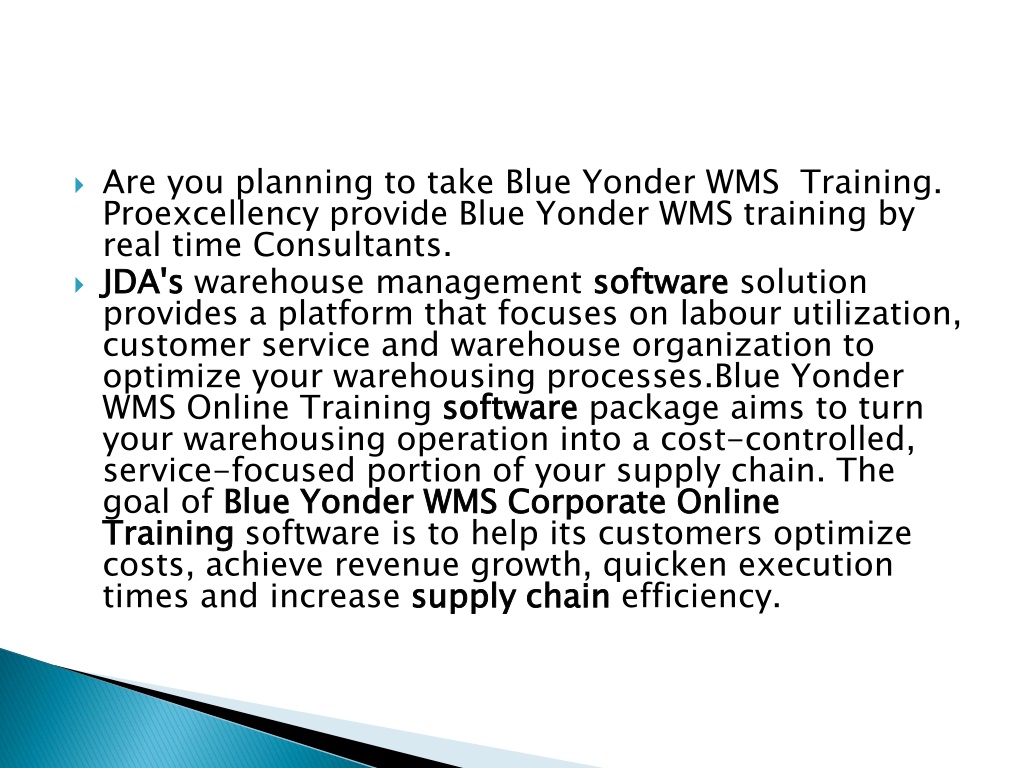 Are you planning to take Blue Yonder WMS  Training. Proexcellency provide Blue Yonder WMS training by real time Consultants.

JDA's warehouse management software solution provides a platform that focuses on labour utilization, customer service and warehouse organization to optimize your warehousing processes.Blue Yonder WMS Online Training software package aims to turn your warehousing operation into a cost-controlled, service-focused portion of your supply chain. The goal of Blue Yonder WMS Corporate Online Training software is to help its customers optimize costs, achieve revenue growth, quicken execution times and increase supply chain efficiency.